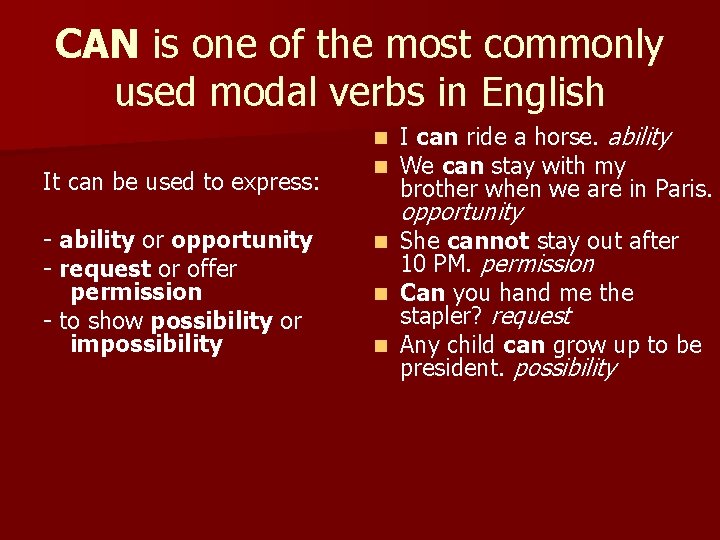 CAN is one of the most commonly used modal verbs in English

It can be used to express:

- ability or opportunity
- request or offer permission
- to show possibility or impossibility

- I can ride a horse. ability
- We can stay with my brother when we are in Paris. opportunity
- She cannot stay out after 10 PM. permission
- Can you hand me the stapler? request
- Any child can grow up to be president. possibility